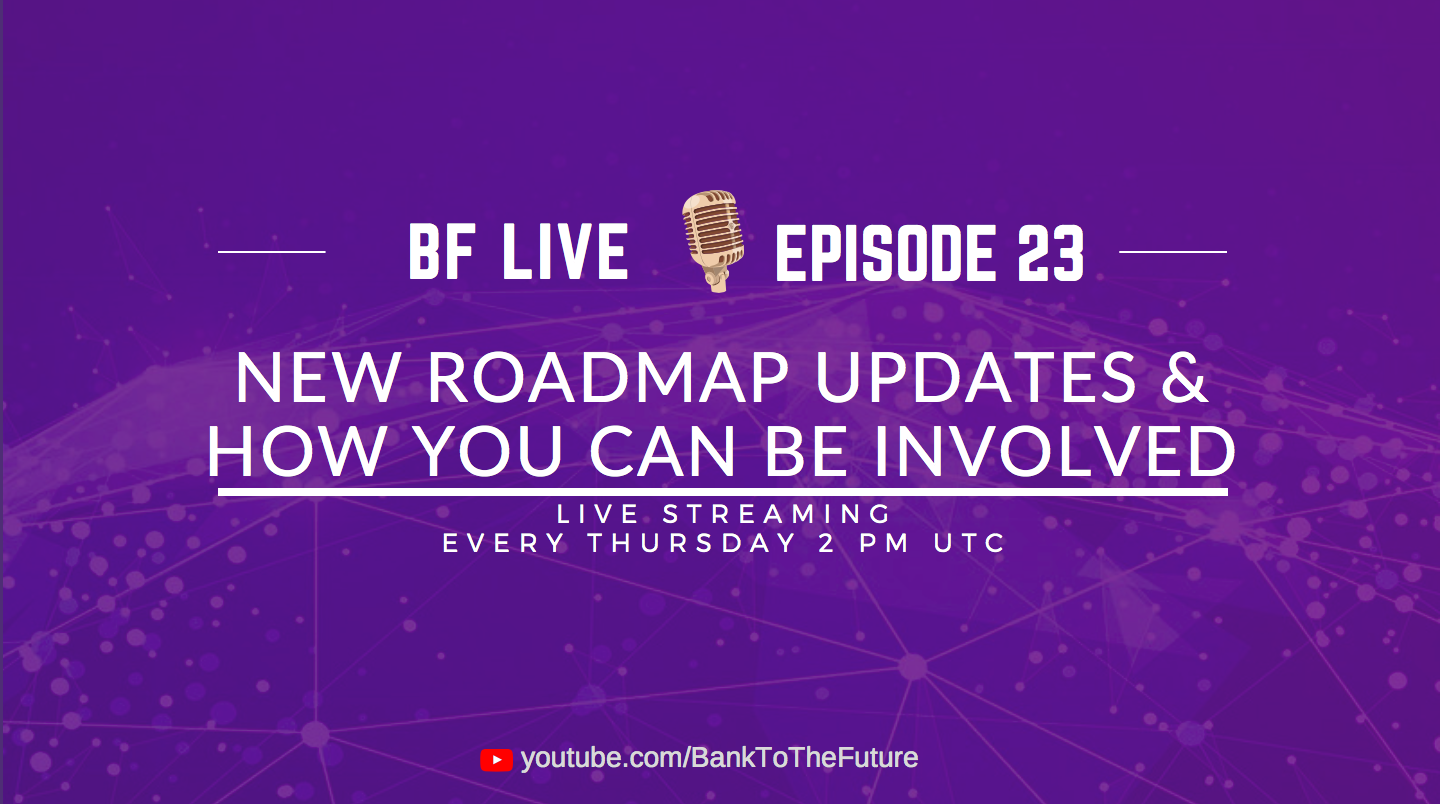 BF LIVE EPISODE 23

NEW ROADMAP UPDATES & HOW YOU CAN BE INVOLVED

LIVE STREAMING
EVERY THURSDAY 2 PM UTC

youtube.com/BankToTheFuture